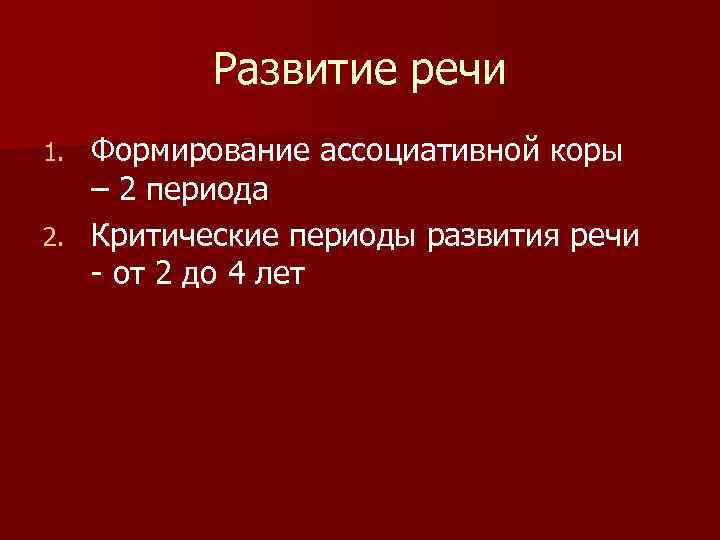 Развитие речи

1. Формирование ассоциативной коры – 2 периода
2. Критические периоды развития речи - от 2 до 4 лет